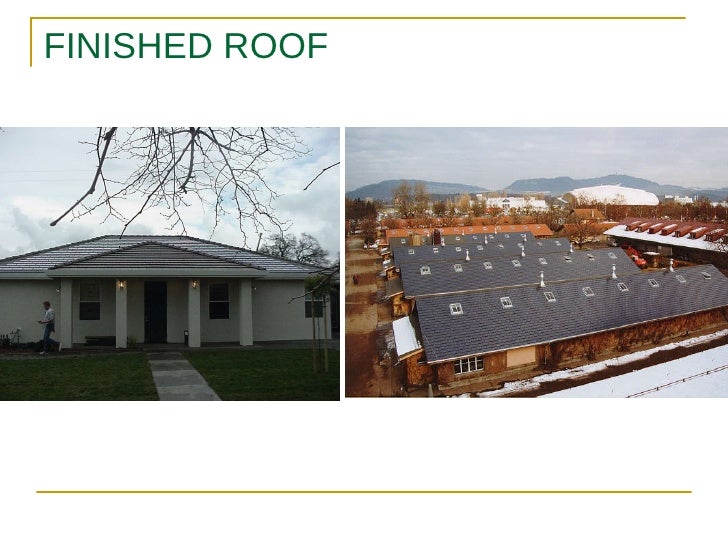 FINISHED ROOF